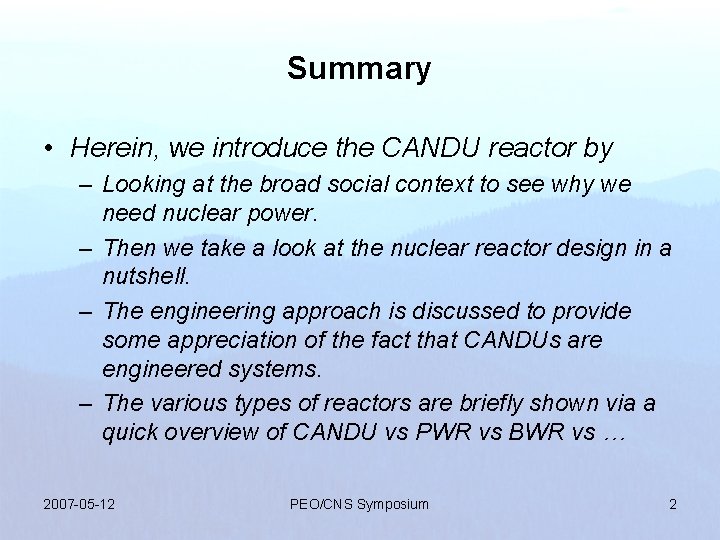 Summary

• Herein, we introduce the CANDU reactor by

– Looking at the broad social context to see why we need nuclear power.

– Then we take a look at the nuclear reactor design in a nutshell.

– The engineering approach is discussed to provide some appreciation of the fact that CANDUs are engineered systems.

– The various types of reactors are briefly shown via a quick overview of CANDU vs PWR vs BWR vs …

2007-05-12

PEO/CNS Symposium

2